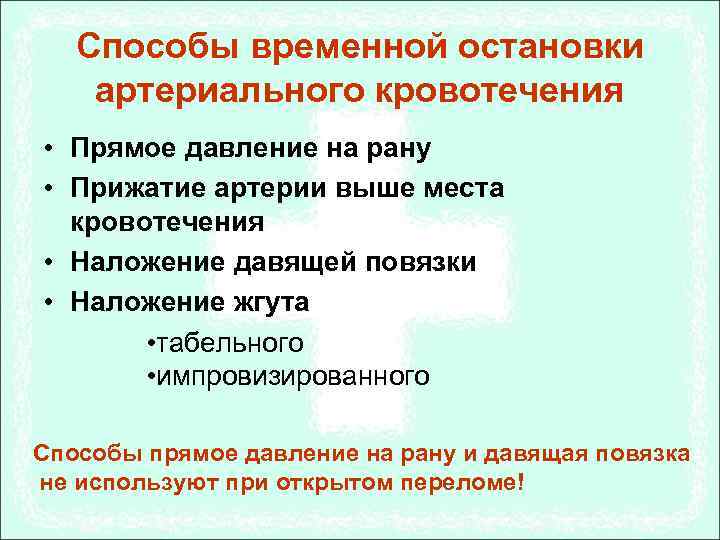 Способы временной остановки артериального кровотечения

• Прямое давление на рану
• Прижатие артерии выше места кровотечения
• Наложение давящей повязки
• Наложение жгута
•табельного
•импровизированного

Способы прямое давление на рану и давящая повязка не используют при открытом переломе!